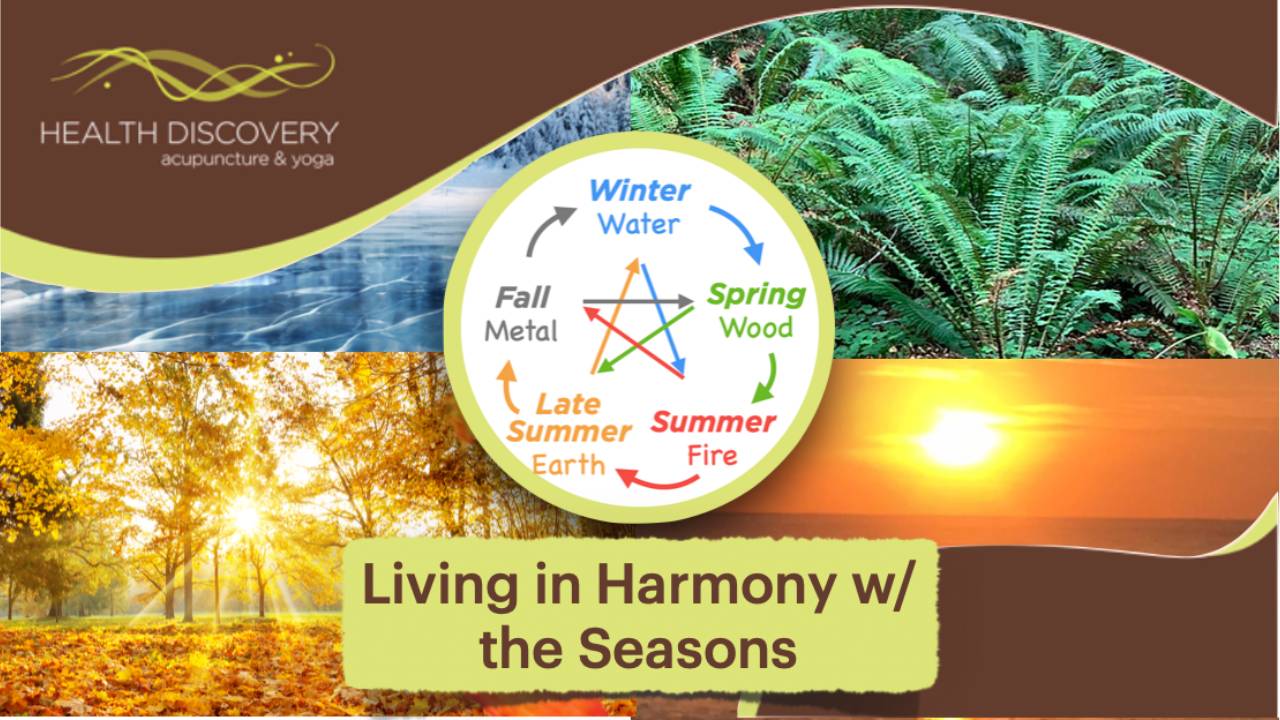 HEALTH DISCOVERY
acupuncture & yoga

Winter
Water

Spring
Wood

Summer
Fire

Late Summer
Earth

Fall
Metal

Living in Harmony w/ the Seasons